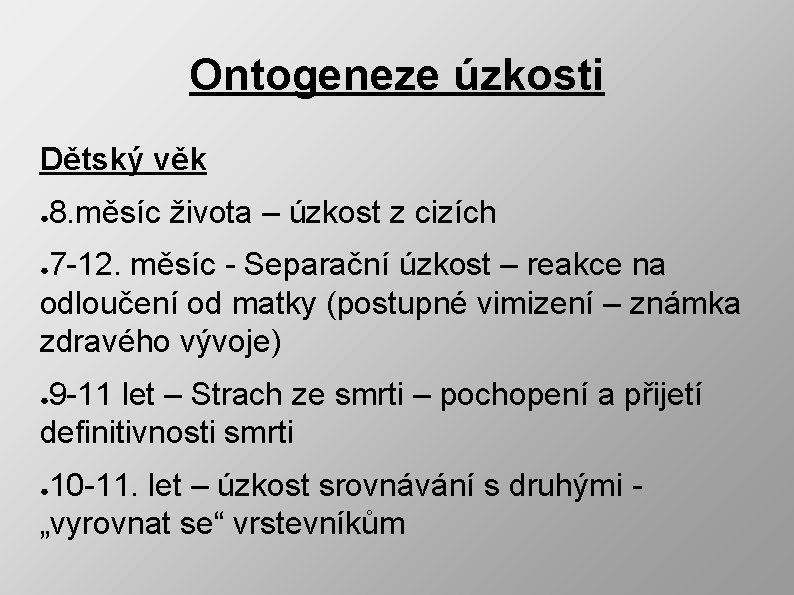 Ontogeneze úzkosti

Dětský věk

●8.měsíc života – úzkost z cizích

●7-12. měsíc - Separační úzkost – reakce na odloučení od matky (postupné vimizení – známka zdravého vývoje)

●9-11 let – Strach ze smrti – pochopení a přijetí definitivnosti smrti

●10-11. let – úzkost srovnávání s druhými - „vyrovnat se“ vrstevníkům